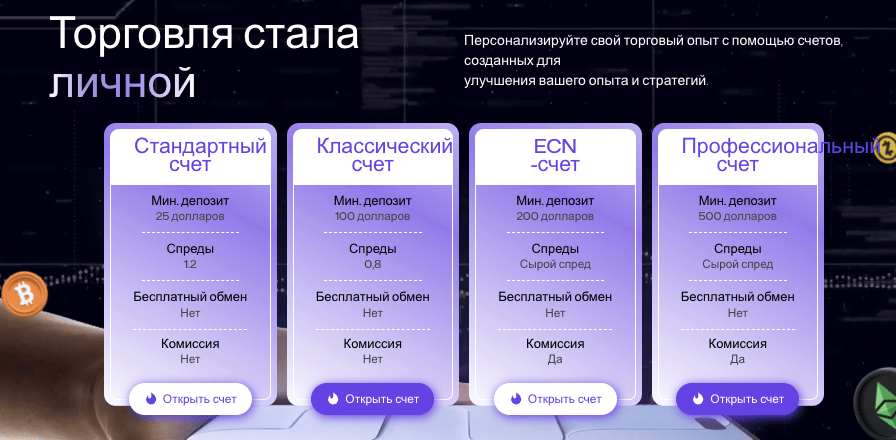 Торговля стала личной

Персонализируйте свой торговый опыт с помощью счетов, созданных для улучшения вашего опыта и стратегий.

Стандартный счет
Мин. депозит
25 долларов
Спреды
1.2
Бесплатный обмен
Нет
Комиссия
Нет
Открыть счет

Классический счет
Мин. депозит
100 долларов
Спреды
0,8
Бесплатный обмен
Нет
Комиссия
Нет
Открыть счет

ECN -счет
Мин. депозит
200 долларов
Спреды
Сырой спред
Бесплатный обмен
Нет
Комиссия
Да
Открыть счет

Профессиональный счет
Мин. депозит
500 долларов
Спреды
Сырой спред
Бесплатный обмен
Нет
Комиссия
Да
Открыть счет